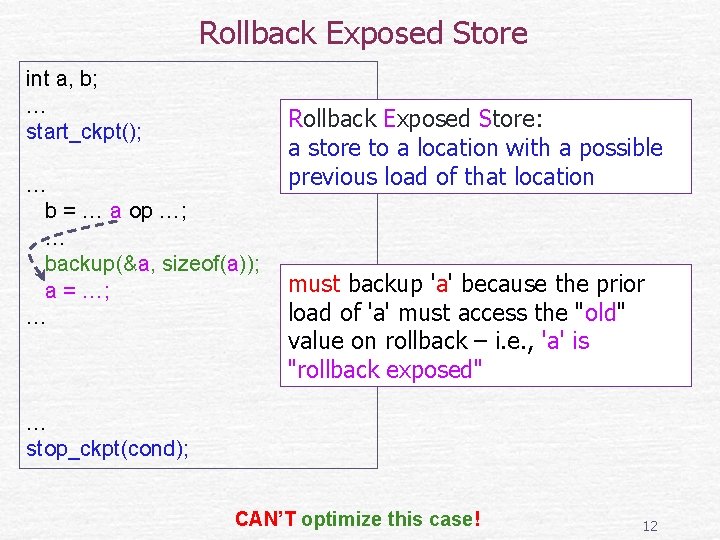 Rollback Exposed Store

int a, b;
…
start_ckpt();

…
b = … a op …;
…
backup(&a, sizeof(a));
a = …;
…

…
stop_ckpt(cond);

Rollback Exposed Store:
a store to a location with a possible previous load of that location

must backup 'a' because the prior load of 'a' must access the "old" value on rollback – i.e., 'a' is "rollback exposed"

CAN'T optimize this case!

12